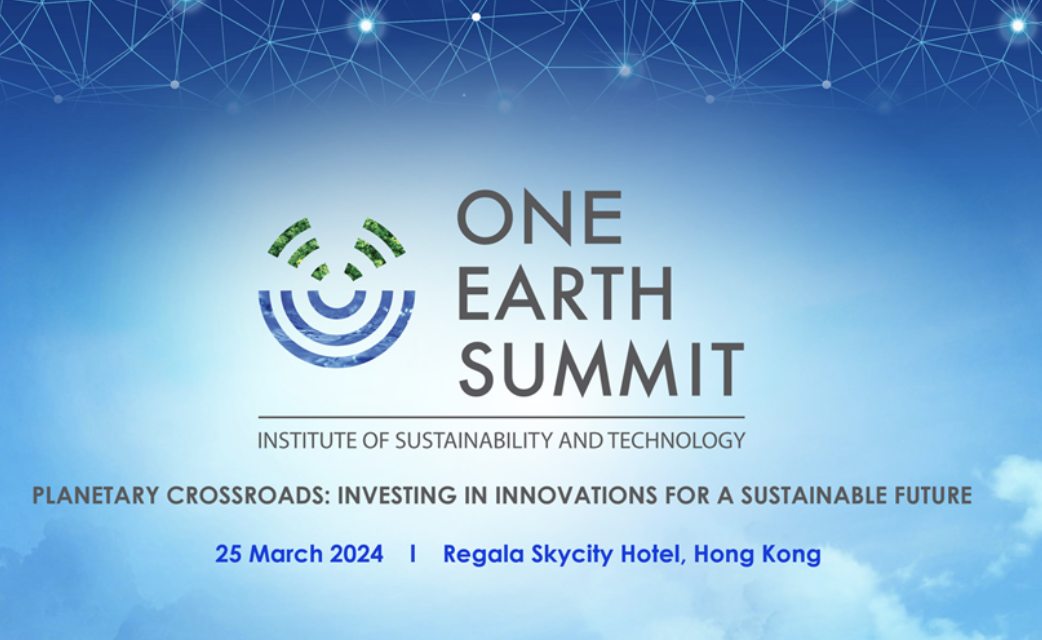 ONE EARTH SUMMIT

INSTITUTE OF SUSTAINABILITY AND TECHNOLOGY

PLANETARY CROSSROADS: INVESTING IN INNOVATIONS FOR A SUSTAINABLE FUTURE

25 March 2024 I Regala Skycity Hotel, Hong Kong